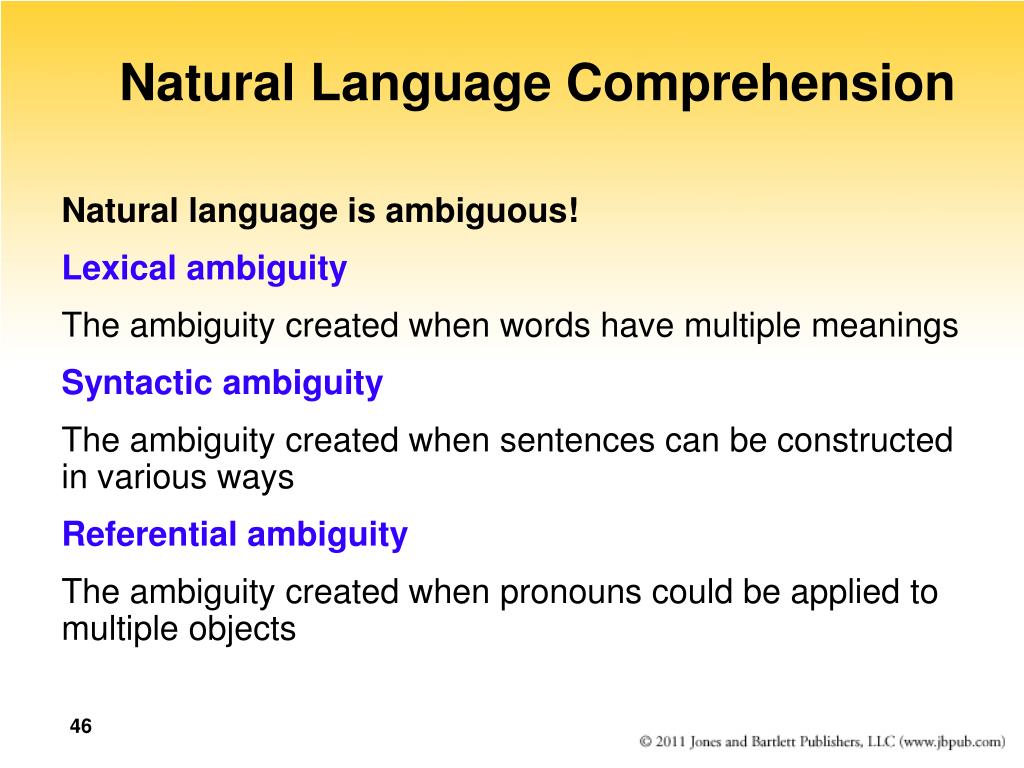 Natural Language Comprehension

Natural language is ambiguous!

Lexical ambiguity

The ambiguity created when words have multiple meanings

Syntactic ambiguity

The ambiguity created when sentences can be constructed in various ways

Referential ambiguity

The ambiguity created when pronouns could be applied to multiple objects

46

© 2011 Jones and Bartlett Publishers, LLC (www.jbpub.com)